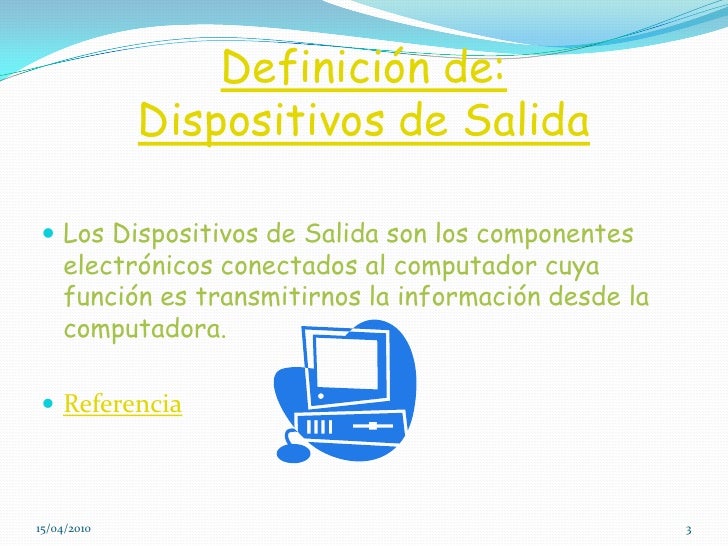 Definición de:
Dispositivos de Salida

Los Dispositivos de Salida son los componentes electrónicos conectados al computador cuya función es transmitirnos la información desde la computadora.

Referencia

15/04/2010

3